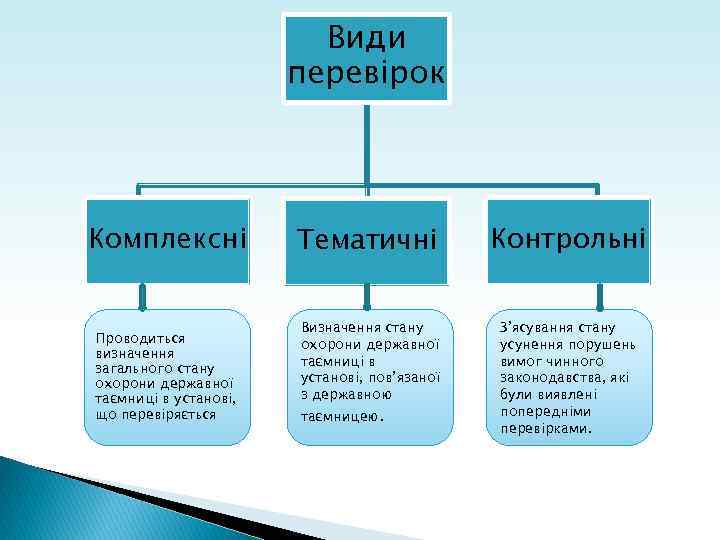 Види перевірок

Комплексні

Тематичні

Контрольні

Проводиться визначення загального стану охорони державної таємниці в установі, що перевіряється

Визначення стану охорони державної таємниці в установі, пов'язаної з державною таємницею.

З'ясування стану усунення порушень вимог чинного законодавства, які були виявлені попередніми перевірками.